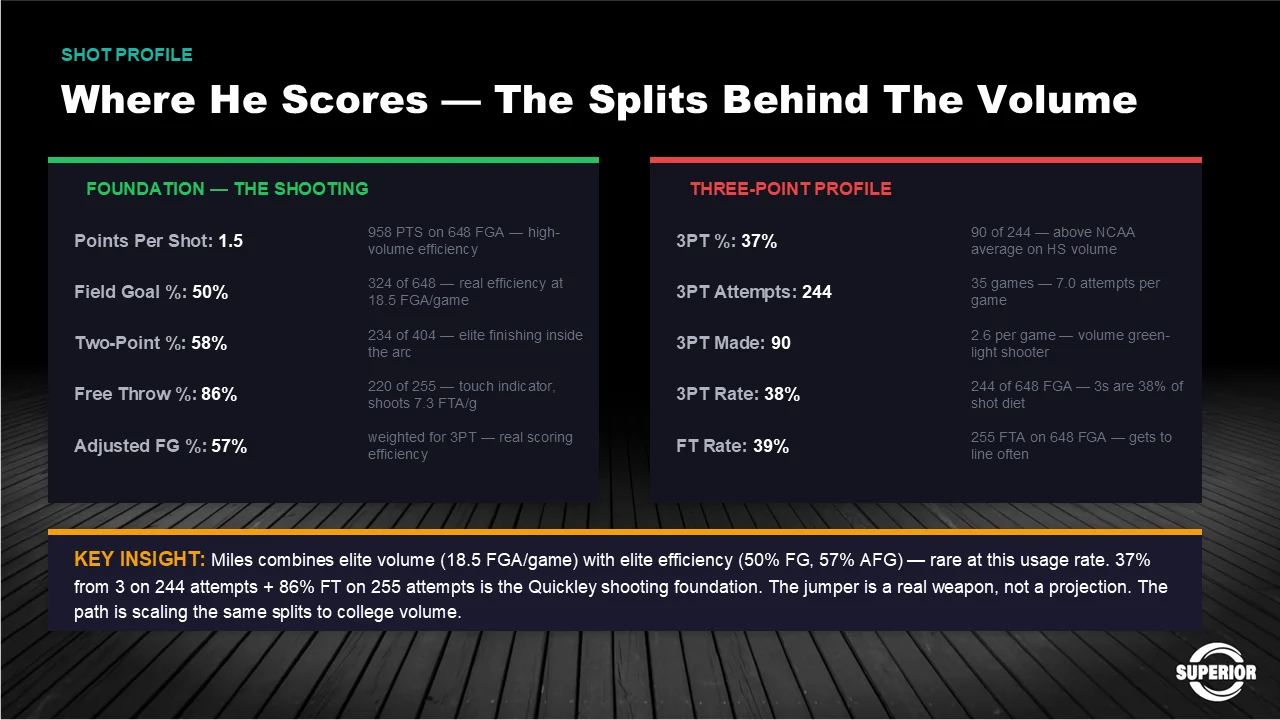 SHOT PROFILE

Where He Scores — The Splits Behind The Volume

FOUNDATION — THE SHOOTING

Points Per Shot: 1.5
958 PTS on 648 FGA — high-volume efficiency

Field Goal %: 50%
324 of 648 — real efficiency at 18.5 FGA/game

Two-Point %: 58%
234 of 404 — elite finishing inside the arc

Free Throw %: 86%
220 of 255 — touch indicator, shoots 7.3 FTA/g

Adjusted FG %: 57%
weighted for 3PT — real scoring efficiency

THREE-POINT PROFILE

3PT %: 37%
90 of 244 — above NCAA average on HS volume

3PT Attempts: 244
35 games — 7.0 attempts per game

3PT Made: 90
2.6 per game — volume green-light shooter

3PT Rate: 38%
244 of 648 FGA — 3s are 38% of shot diet

FT Rate: 39%
255 FTA on 648 FGA — gets to line often

KEY INSIGHT: Miles combines elite volume (18.5 FGA/game) with elite efficiency (50% FG, 57% AFG) — rare at this usage rate. 37% from 3 on 244 attempts + 86% FT on 255 attempts is the Quickley shooting foundation. The jumper is a real weapon, not a projection. The path is scaling the same splits to college volume.

SUPERIOR